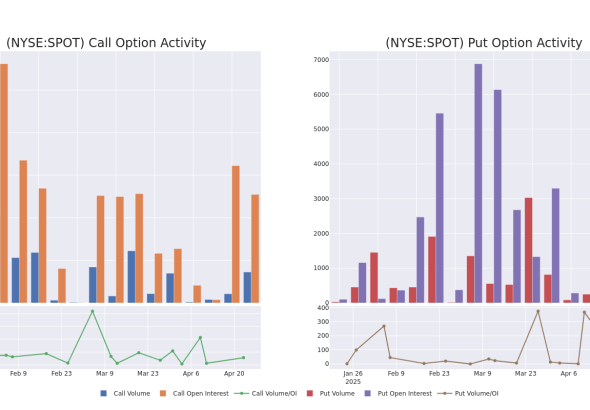 (NYSE:SPOT) Call Option Activity

Feb 9
Feb 23
Mar 9
Mar 23
Apr 6
Apr 20

(NYSE:SPOT) Put Option Activity

7000
6000
5000
4000
3000
2000
1000
0
400
300
200
100
0

Jan 26
2025
Feb 9
Feb 23
Mar 9
Mar 23
Apr 6

Call Volume
Call Open Interest
Call Volume/OI
Put Volume
Put Open Interest
Put Volume/OI